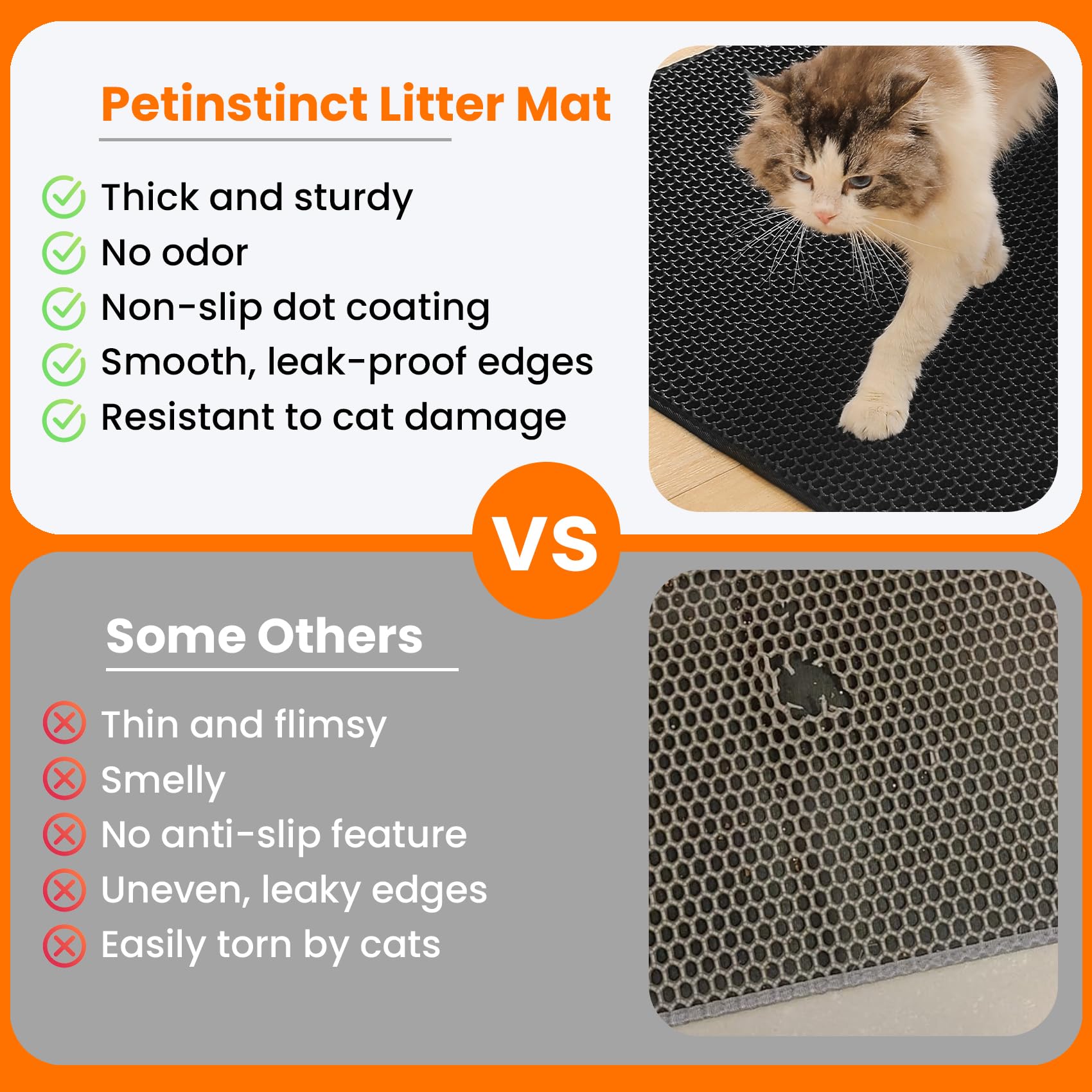 Petinstinct Litter Mat

Thick and sturdy
No odor
Non-slip dot coating
Smooth, leak-proof edges
Resistant to cat damage

VS

Some Others

Thin and flimsy
Smelly
No anti-slip feature
Uneven, leaky edges
Easily torn by cats